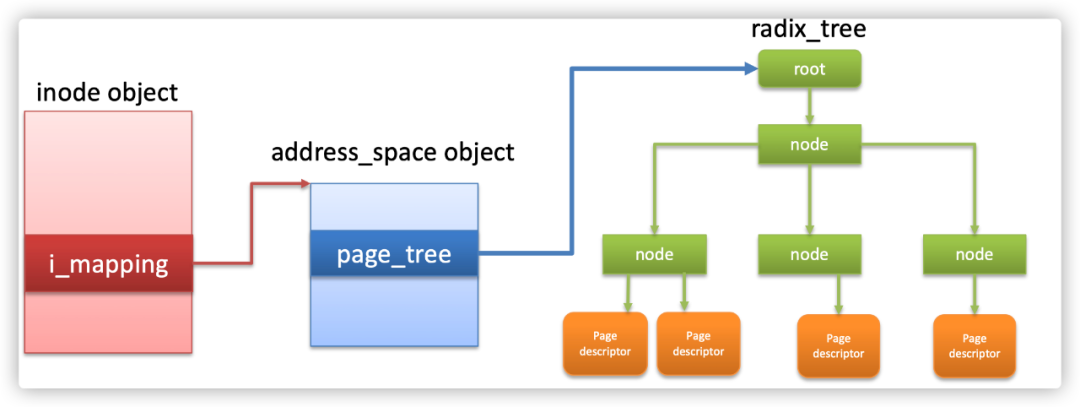 inode object

i_mapping

address_space object

page_tree

radix_tree

root

node

node

node

node

Page descriptor

Page descriptor

Page descriptor

Page descriptor